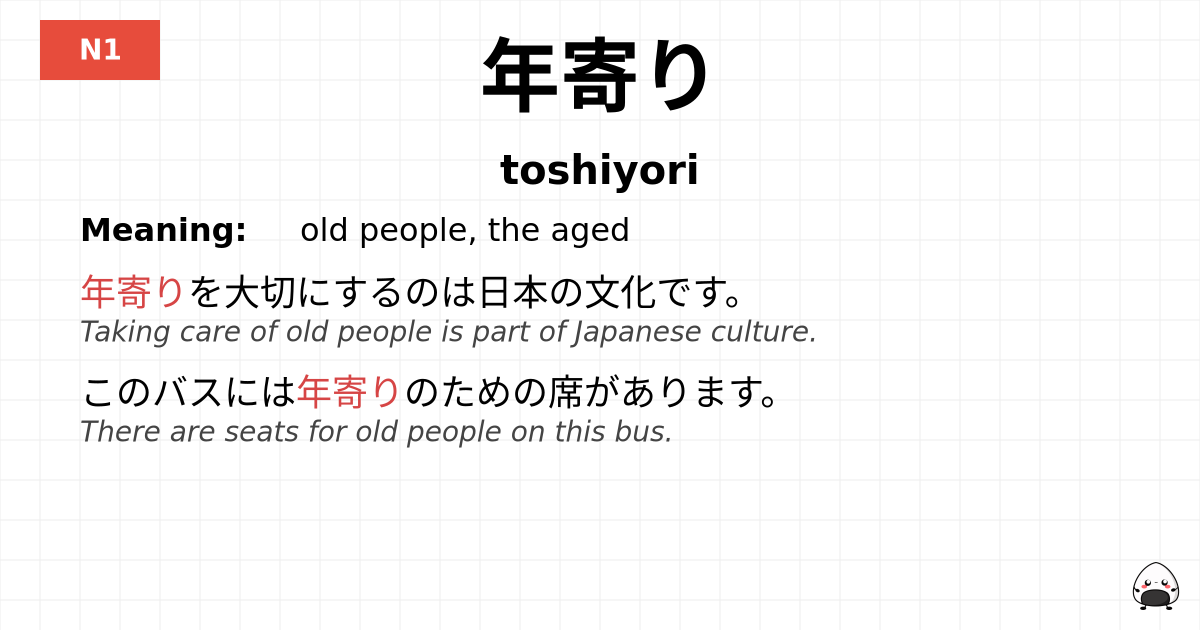 N1

年寄り

toshiyori

Meaning: old people, the aged

年寄りを大切にするのは日本の文化です。
Taking care of old people is part of Japanese culture.

このバスには年寄りのための席があります。
There are seats for old people on this bus.